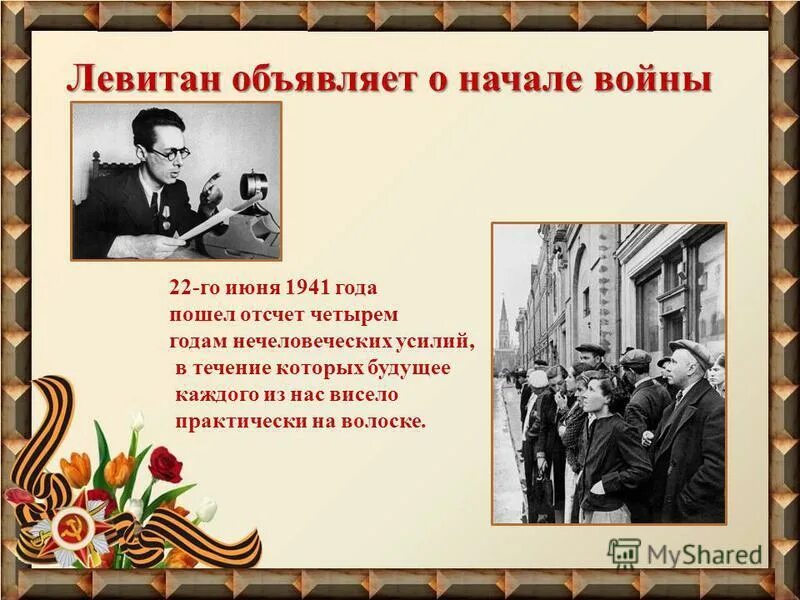 Левитан объявляет о начале войны

22-го июня 1941 года пошел отсчет четырем годам нечеловеческих усилий, в течение которых будущее каждого из нас висело практически на волоске.

MyShared